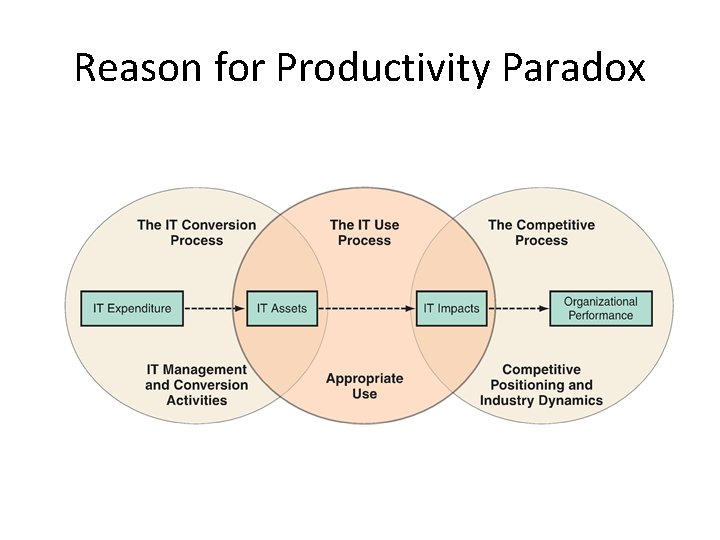 Reason for Productivity Paradox

The IT Conversion Process

The IT Use Process

The Competitive Process

IT Expenditure

IT Assets

IT Impacts

Organizational Performance

IT Management and Conversion Activities

Appropriate Use

Competitive Positioning and Industry Dynamics